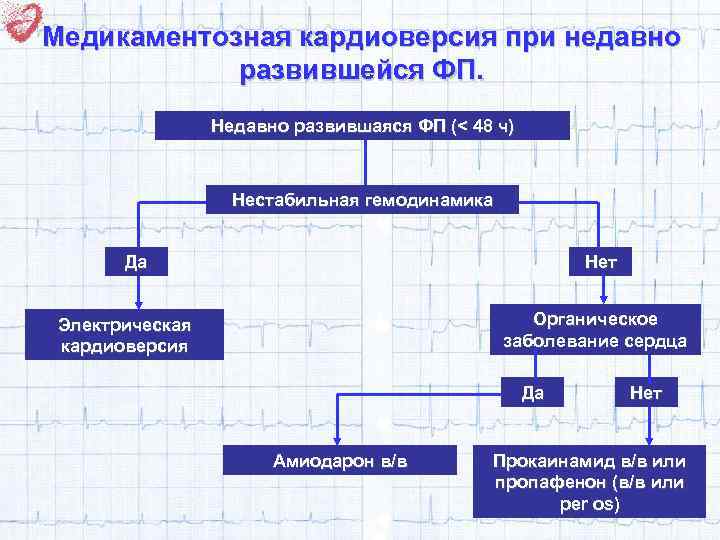 Медикаментозная кардиоверсия при недавно развившейся ФП.

Недавно развившаяся ФП (< 48 ч)

Нестабильная гемодинамика

Да

Нет

Электрическая кардиоверсия

Органическое заболевание сердца

Да

Нет

Амиодарон в/в

Прокаинамид в/в или пропафенон (в/в или per os)